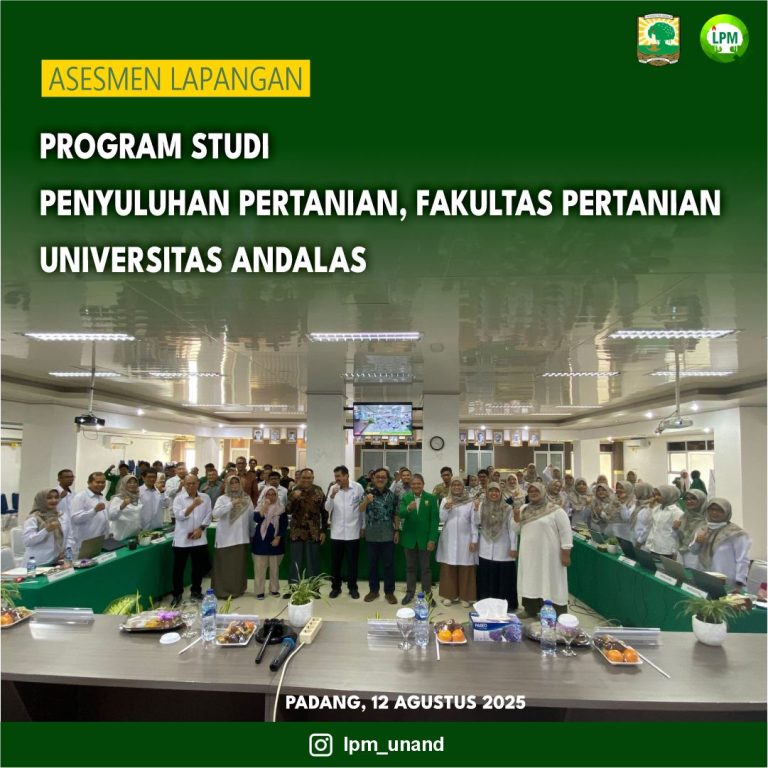 LPM

ASESMEN LAPANGAN

PROGRAM STUDI
PENYULUHAN PERTANIAN, FAKULTAS PERTANIAN
UNIVERSITAS ANDALAS

PADANG, 12 AGUSTUS 2025

lpm_unand